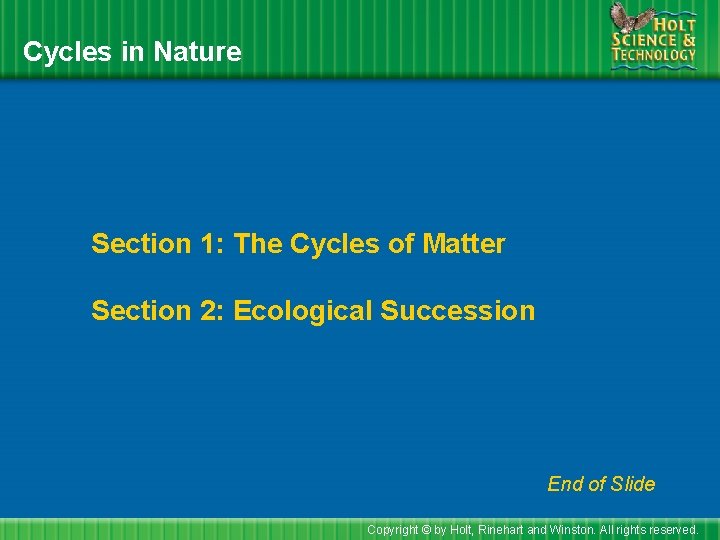 Cycles in Nature

HOLT SCIENCE & TECHNOLOGY

Section 1: The Cycles of Matter

Section 2: Ecological Succession

End of Slide

Copyright © by Holt, Rinehart and Winston. All rights reserved.